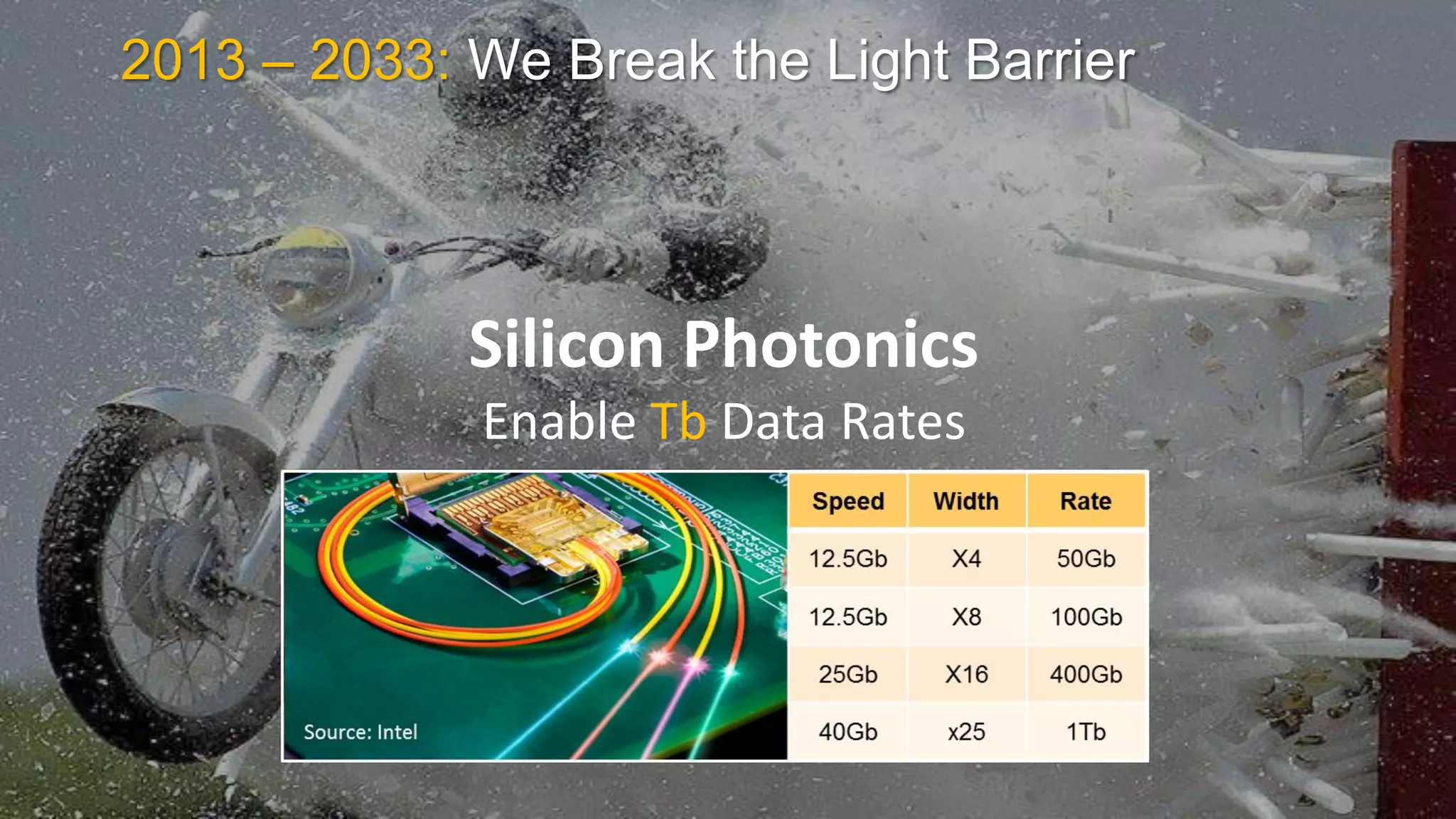 2013 – 2033: We Break the Light Barrier

Silicon Photonics

Enable Tb Data Rates

Source: Intel

| Speed | Width | Rate |
|---|---|---|
| 12.5Gb | X4 | 50Gb |
| 12.5Gb | X8 | 100Gb |
| 25Gb | X16 | 400Gb |
| 40Gb | x25 | 1Tb |